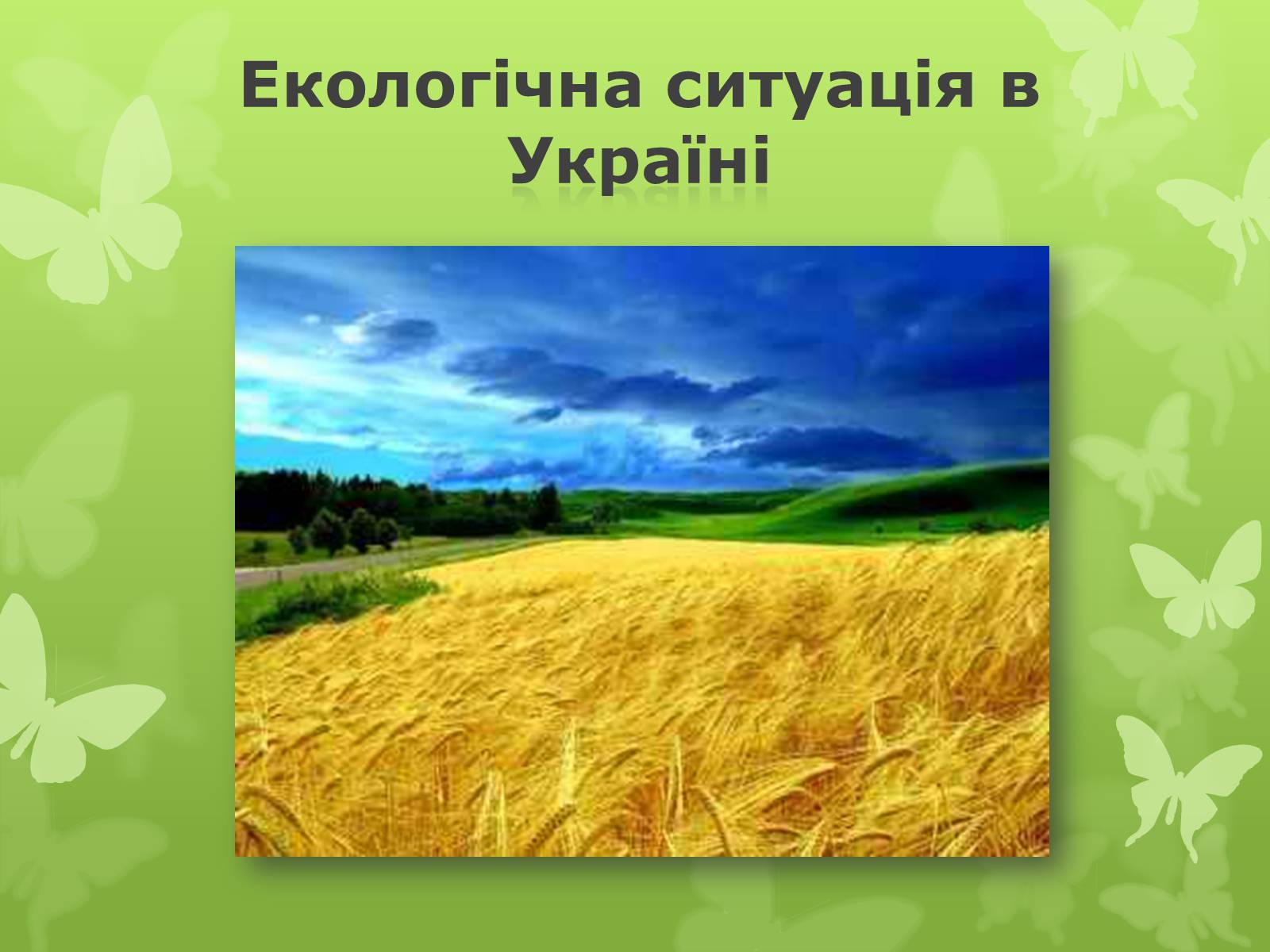 Екологічна ситуація в Україні